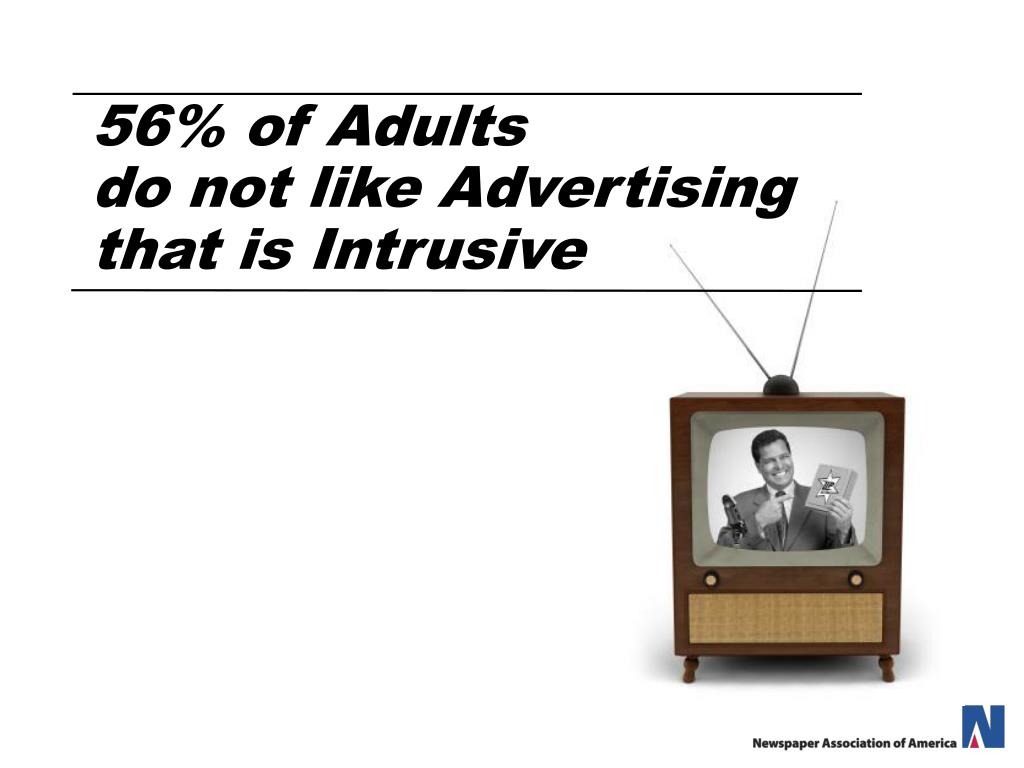 56% of Adults
do not like Advertising
that is Intrusive

Newspaper Association of America